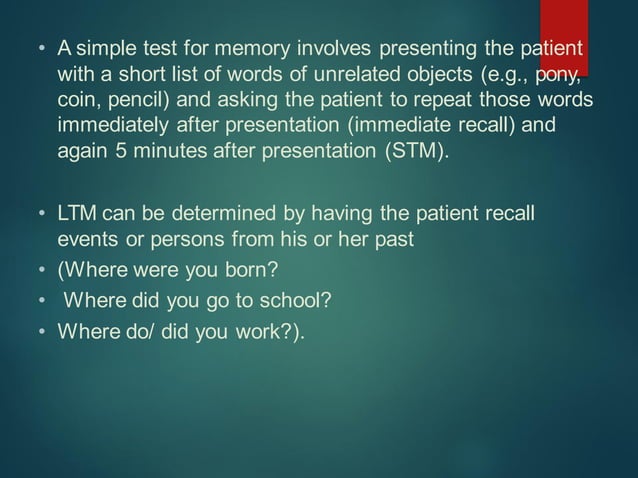 • A simple test for memory involves presenting the patient with a short list of words of unrelated objects (e.g., pony, coin, pencil) and asking the patient to repeat those words immediately after presentation (immediate recall) and again 5 minutes after presentation (STM).

• LTM can be determined by having the patient recall events or persons from his or her past
• (Where were you born?
• Where did you go to school?
• Where do/ did you work?).